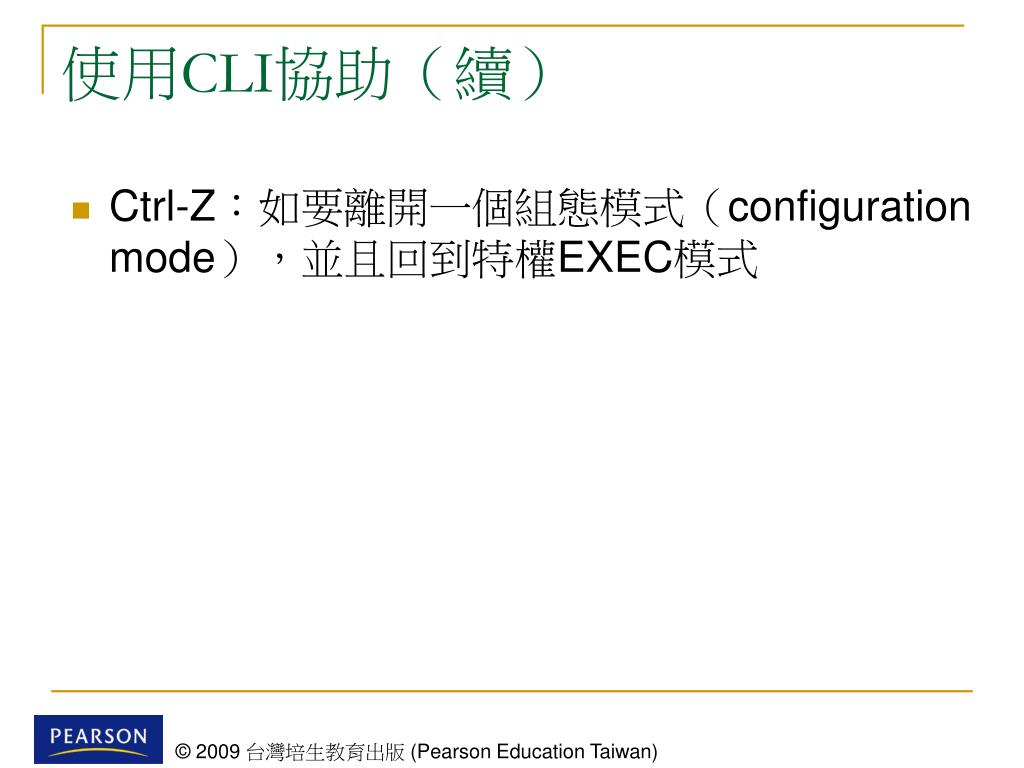 使用CLI協助（續）

Ctrl-Z：如要離開一個組態模式（configuration mode），並且回到特權EXEC模式

PEARSON

© 2009 台灣培生教育出版 (Pearson Education Taiwan)